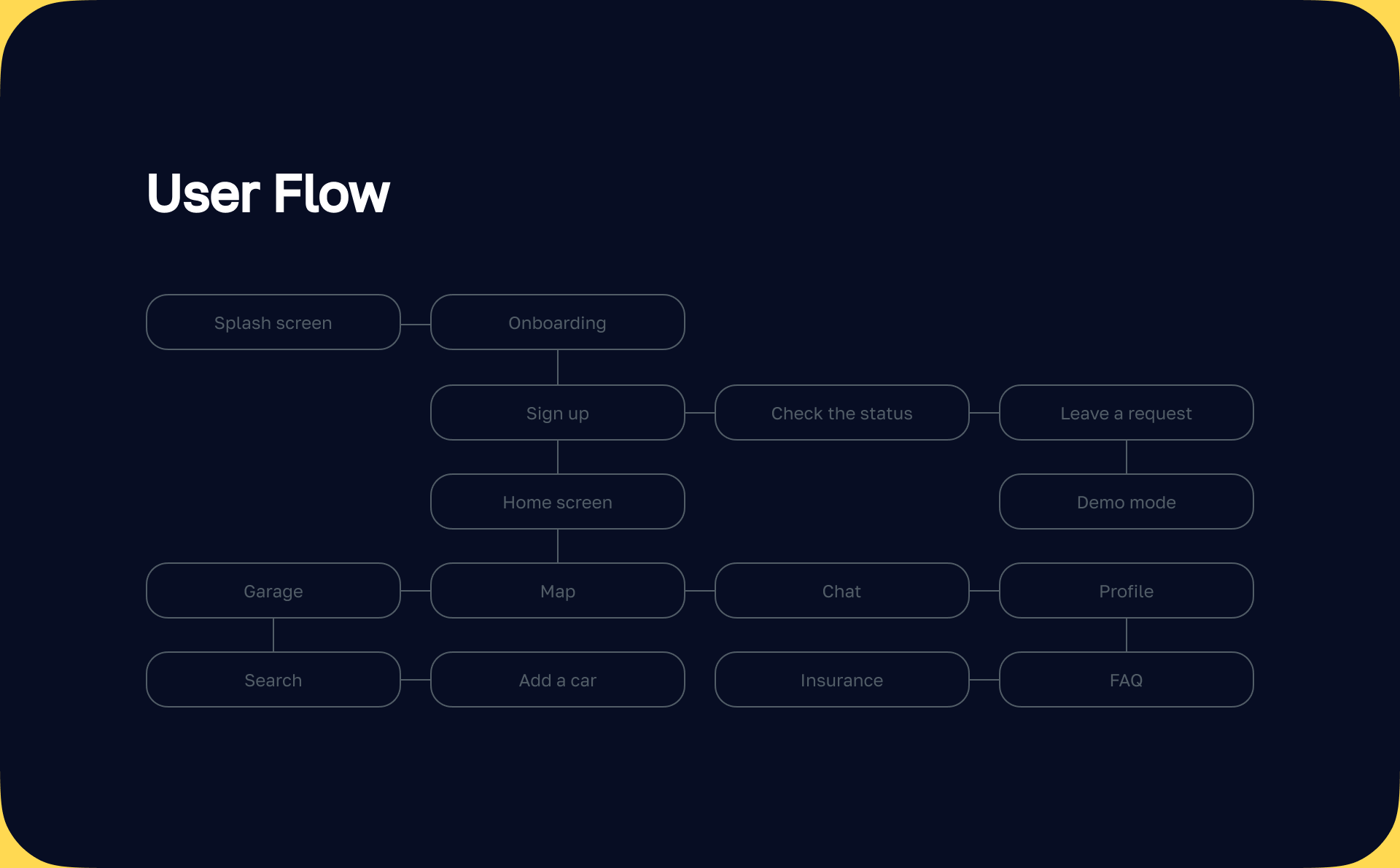 User Flow

Splash screen

Onboarding

Sign up

Check the status

Leave a request

Home screen

Demo mode

Garage

Map

Chat

Profile

Search

Add a car

Insurance

FAQ